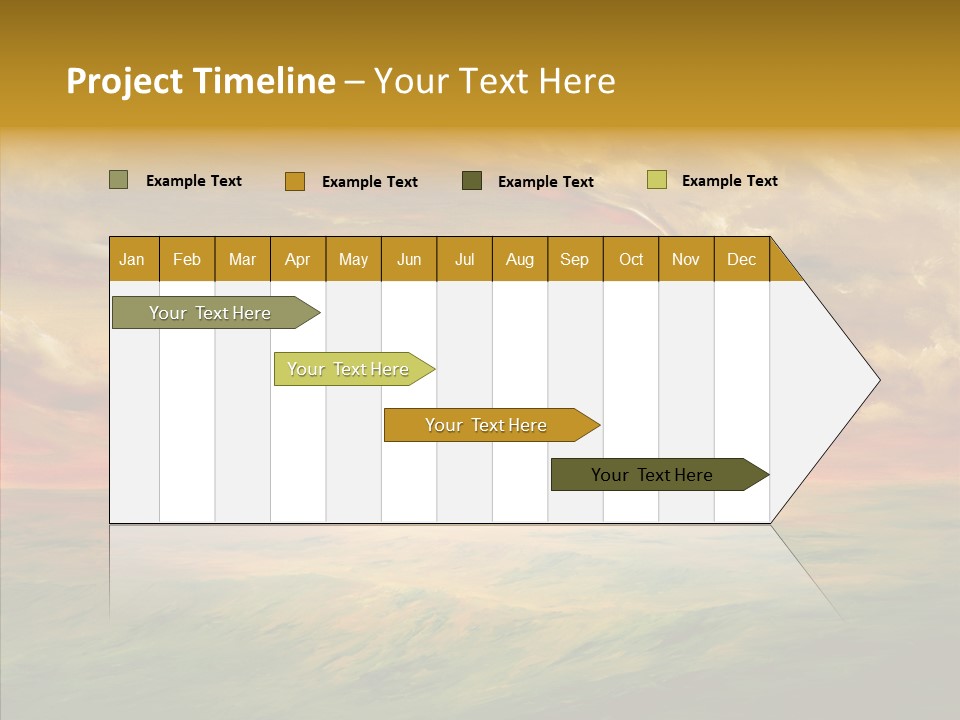 Project Timeline – Your Text Here

Example Text
Example Text
Example Text
Example Text

| Jan | Feb | Mar | Apr | May | Jun | Jul | Aug | Sep | Oct | Nov | Dec |
|---|---|---|---|---|---|---|---|---|---|---|---|

Your Text Here

Your Text Here

Your Text Here

Your Text Here